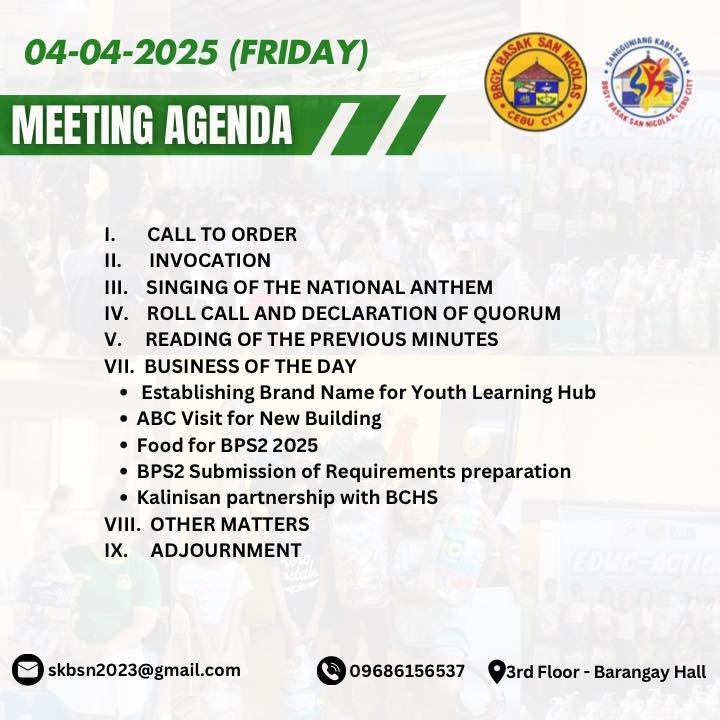 04-04-2025 (FRIDAY)

MEETING AGENDA

BRGY. BASAK SAN NICOLAS CEBU CITY

SANGGUNIANG KABATAAN BRGY. BASAK SAN NICOLAS, CEBU CITY

I. CALL TO ORDER
II. INVOCATION
III. SINGING OF THE NATIONAL ANTHEM
IV. ROLL CALL AND DECLARATION OF QUORUM
V. READING OF THE PREVIOUS MINUTES
VII. BUSINESS OF THE DAY
• Establishing Brand Name for Youth Learning Hub
• ABC Visit for New Building
• Food for BPS2 2025
• BPS2 Submission of Requirements preparation
• Kalinisan partnership with BCHS
VIII. OTHER MATTERS
IX. ADJOURNMENT

skbsn2023@gmail.com 09686156537 3rd Floor - Barangay Hall